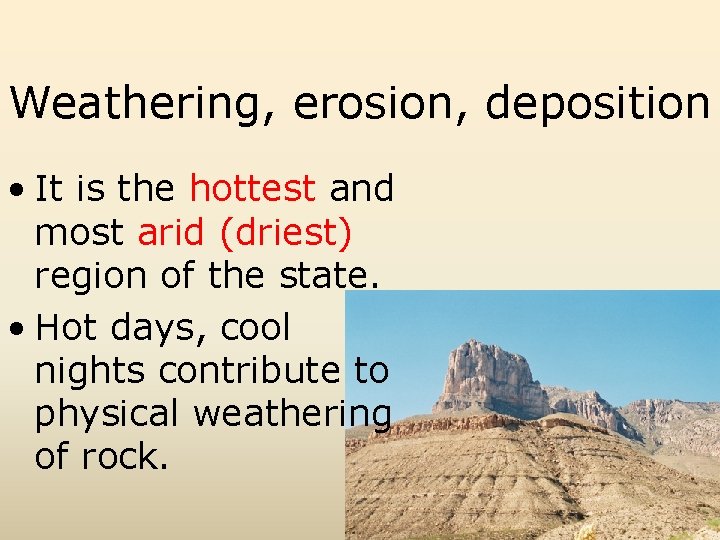 Weathering, erosion, deposition

• It is the hottest and most arid (driest) region of the state.
• Hot days, cool nights contribute to physical weathering of rock.